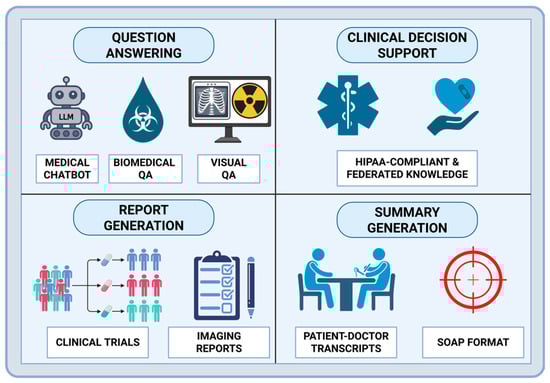 QUESTION ANSWERING

LLM

MEDICAL CHATBOT

BIOMEDICAL QA

VISUAL QA

CLINICAL DECISION SUPPORT

HIPAA-COMPLIANT & FEDERATED KNOWLEDGE

REPORT GENERATION

CLINICAL TRIALS

IMAGING REPORTS

SUMMARY GENERATION

PATIENT-DOCTOR TRANSCRIPTS

SOAP FORMAT